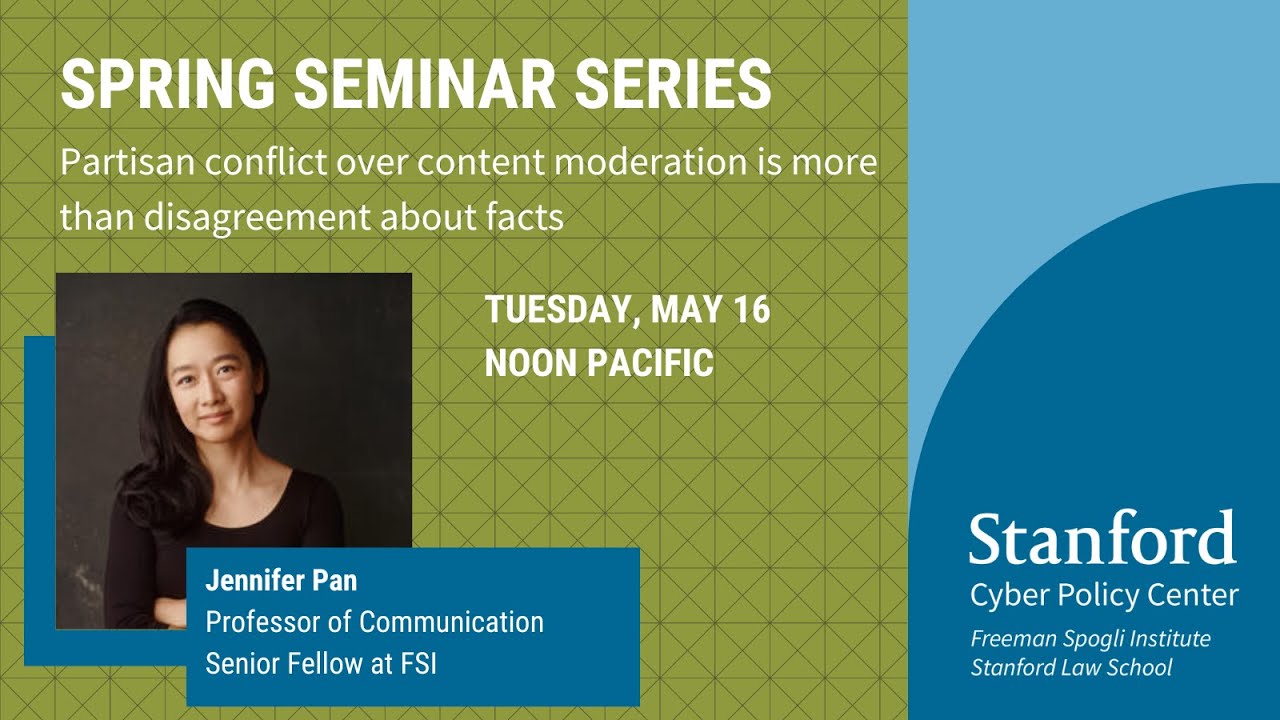 SPRING SEMINAR SERIES

Partisan conflict over content moderation is more than disagreement about facts

TUESDAY, MAY 16
NOON PACIFIC

Jennifer Pan
Professor of Communication
Senior Fellow at FSI

Stanford
Cyber Policy Center
Freeman Spogli Institute
Stanford Law School